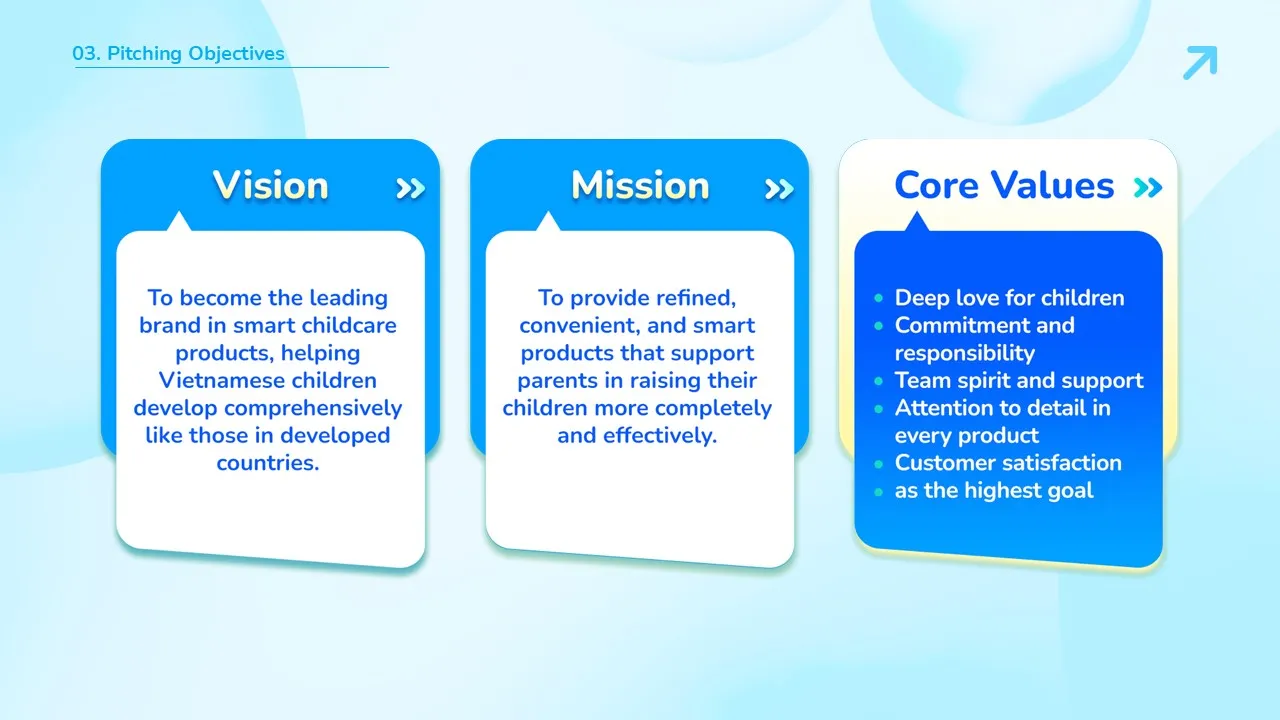 03. Pitching Objectives

Vision

To become the leading brand in smart childcare products, helping Vietnamese children develop comprehensively like those in developed countries.

Mission

To provide refined, convenient, and smart products that support parents in raising their children more completely and effectively.

Core Values

- Deep love for children
- Commitment and responsibility
- Team spirit and support
- Attention to detail in every product
- Customer satisfaction
- as the highest goal